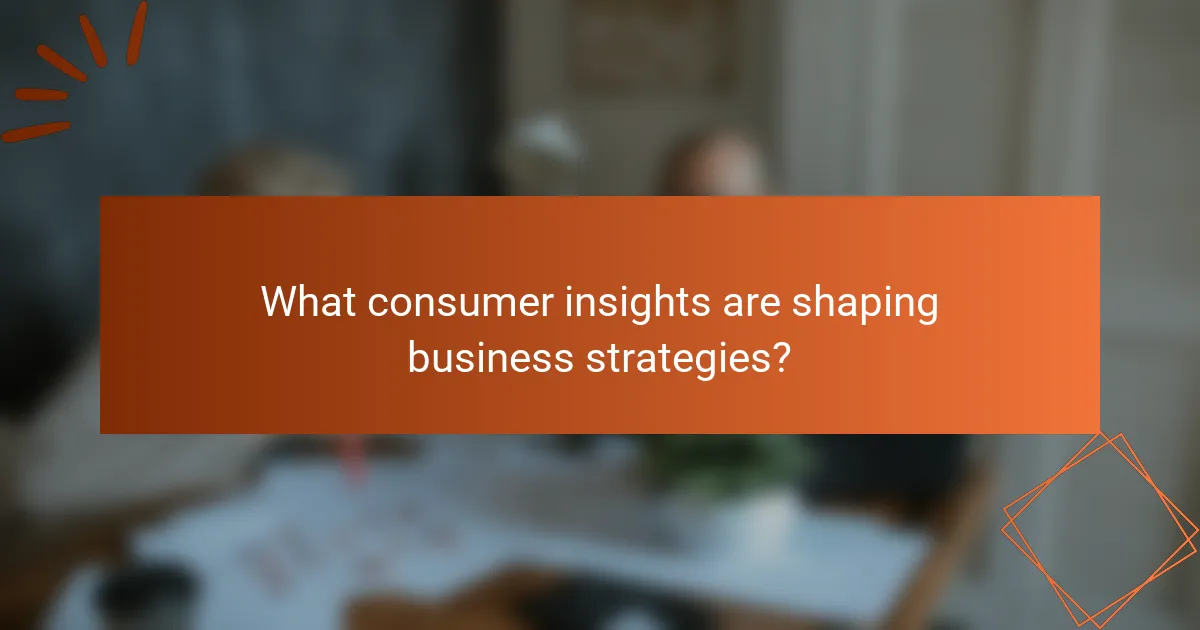 What consumer insights are shaping business strategies?